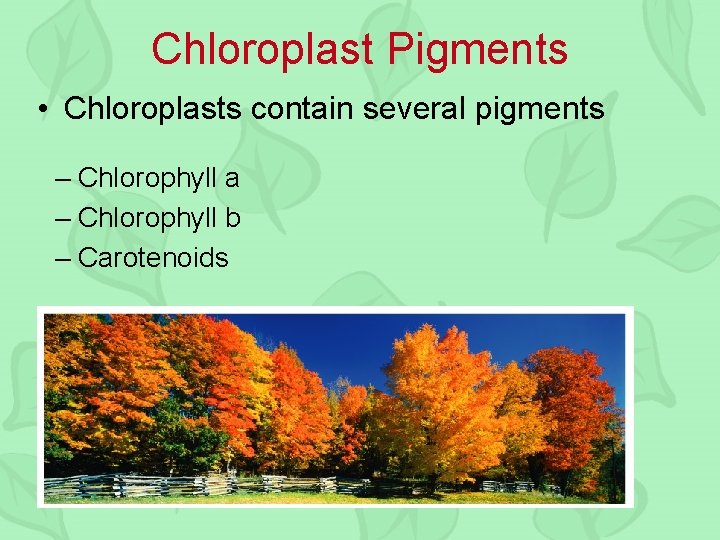 Chloroplast Pigments

• Chloroplasts contain several pigments

– Chlorophyll a
– Chlorophyll b
– Carotenoids